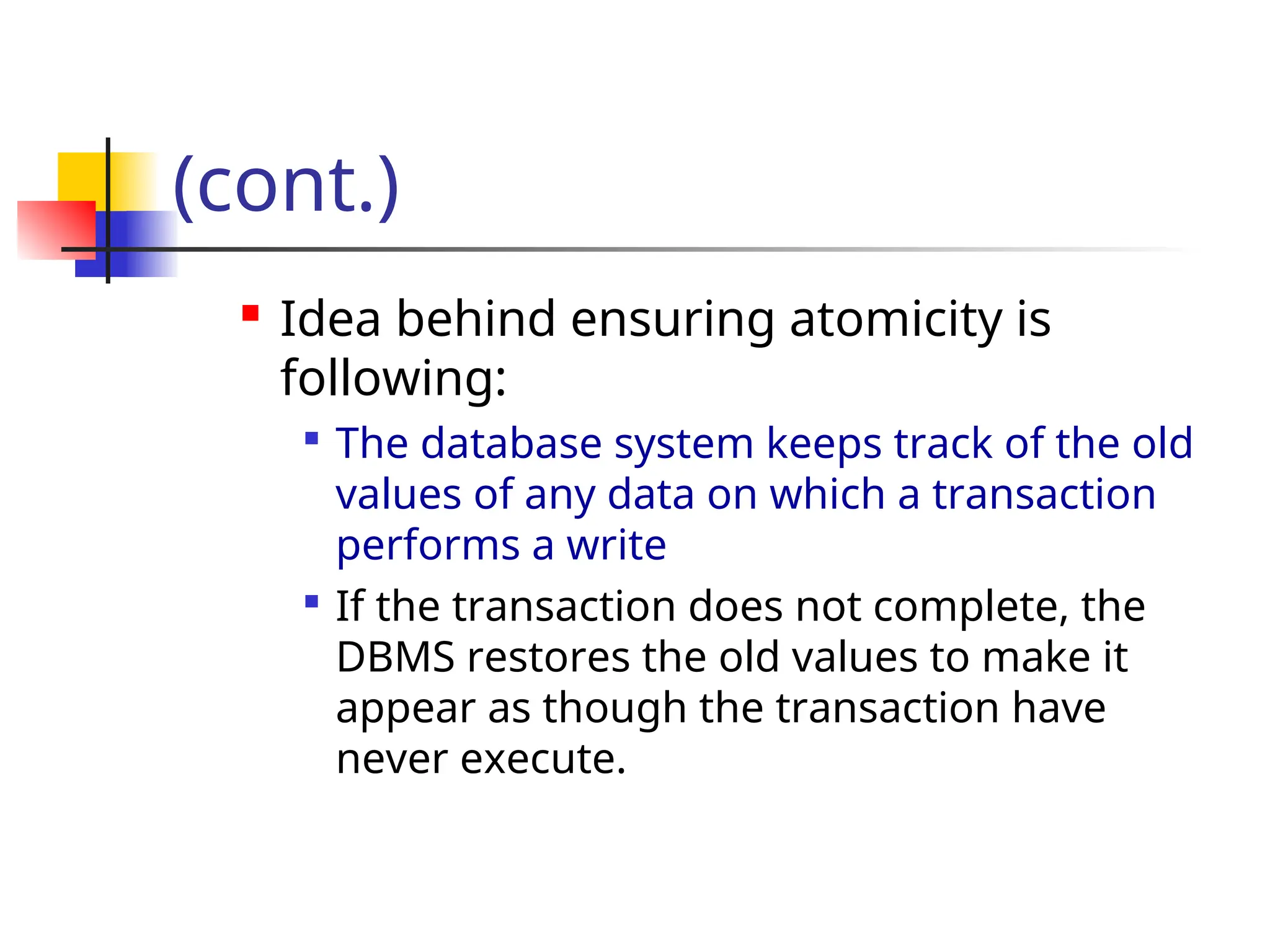 (cont.)

Idea behind ensuring atomicity is following:

The database system keeps track of the old values of any data on which a transaction performs a write

If the transaction does not complete, the DBMS restores the old values to make it appear as though the transaction have never execute.